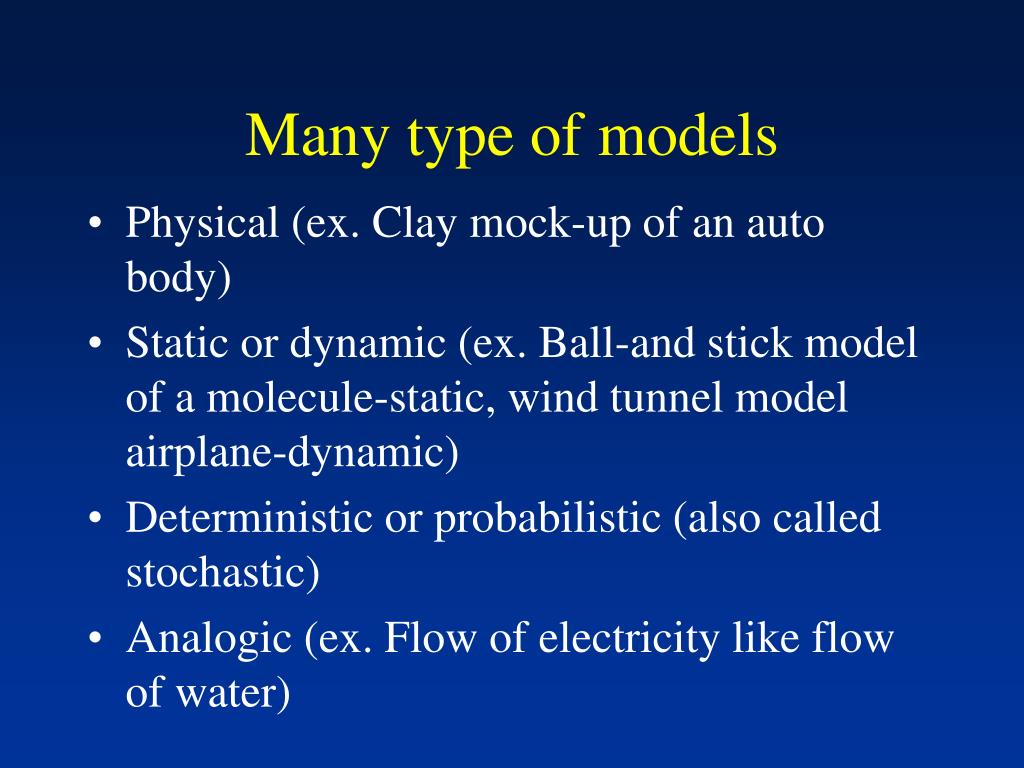 Many type of models

• Physical (ex. Clay mock-up of an auto body)
• Static or dynamic (ex. Ball-and stick model of a molecule-static, wind tunnel model airplane-dynamic)
• Deterministic or probabilistic (also called stochastic)
• Analogic (ex. Flow of electricity like flow of water)